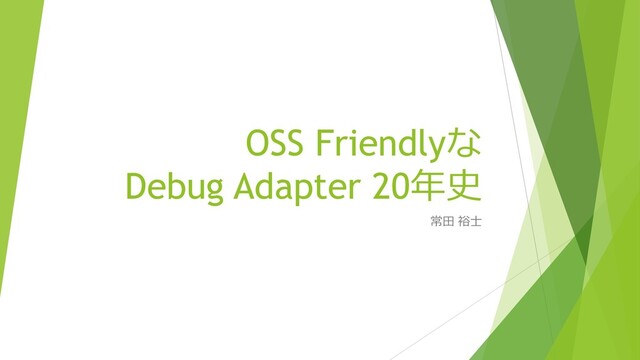 OSS Friendlyな
Debug Adapter 20年史

常田 裕士